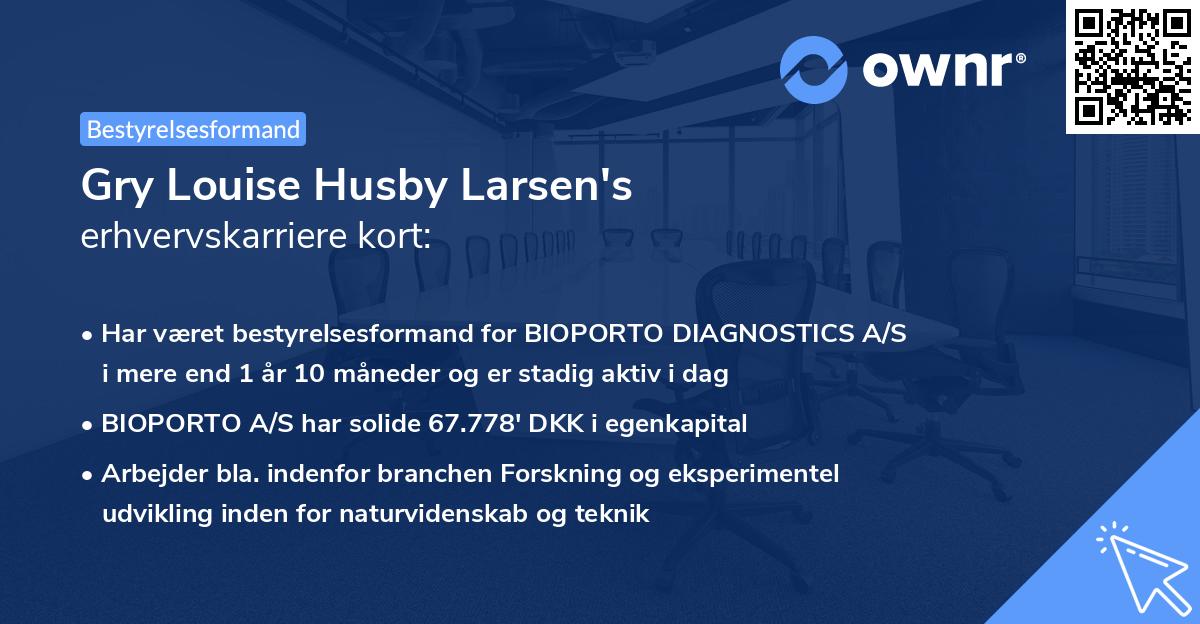 ownr®

Bestyrelsesformand

Gry Louise Husby Larsen's erhvervskarriere kort:

• Har været bestyrelsesformand for BIOPORTO DIAGNOSTICS A/S i mere end 1 år 10 måneder og er stadig aktiv i dag

• BIOPORTO A/S har solide 67.778' DKK i egenkapital

• Arbejder bla. indenfor branchen Forskning og eksperimentel udvikling inden for naturvidenskab og teknik